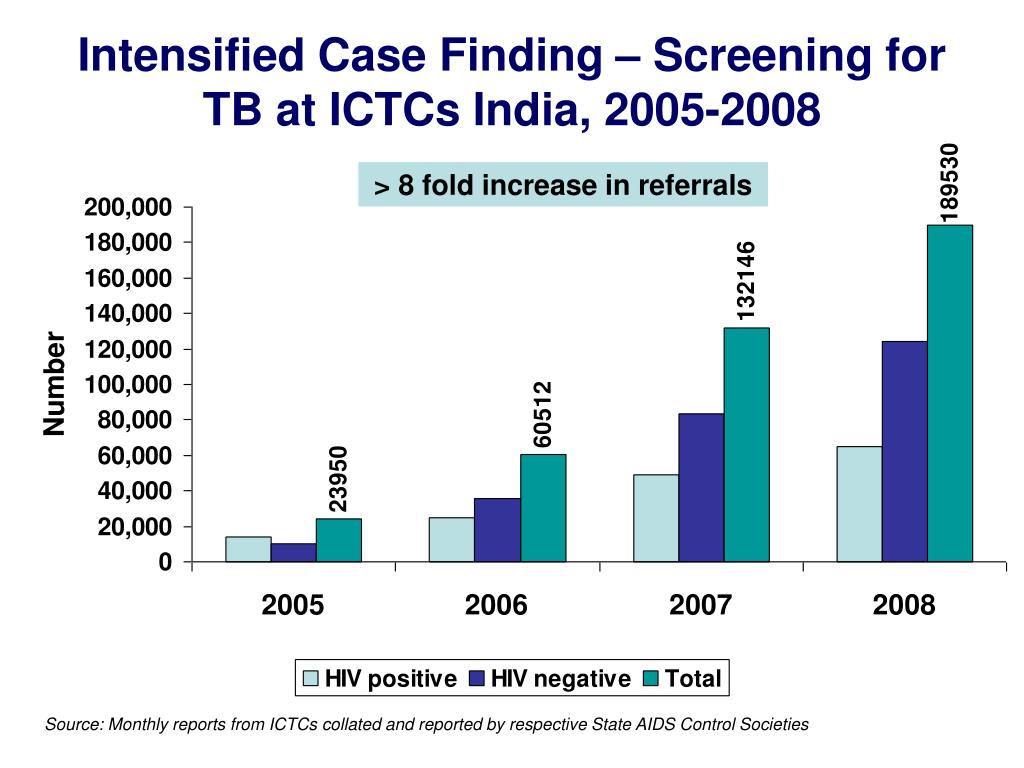 Intensified Case Finding – Screening for TB at ICTCs India, 2005-2008

> 8 fold increase in referrals

Number

200,000
180,000
160,000
140,000
120,000
100,000
80,000
60,000
40,000
20,000
0

23950
60512
132146
189530

2005
2006
2007
2008

HIV positive
HIV negative
Total

Source: Monthly reports from ICTCs collated and reported by respective State AIDS Control Societies